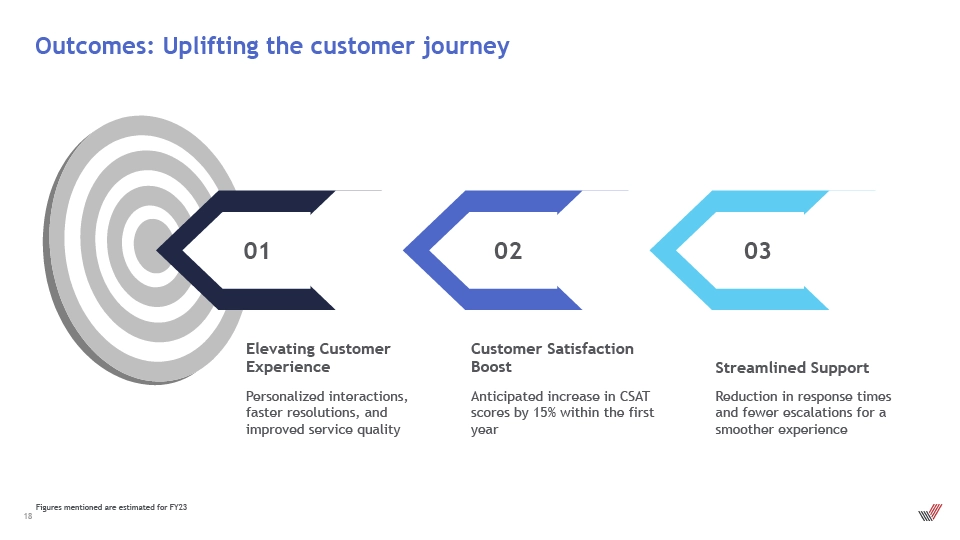 Outcomes: Uplifting the customer journey

01

02

03

Elevating Customer Experience

Personalized interactions, faster resolutions, and improved service quality

Customer Satisfaction Boost

Anticipated increase in CSAT scores by 15% within the first year

Streamlined Support

Reduction in response times and fewer escalations for a smoother experience

Figures mentioned are estimated for FY23

18